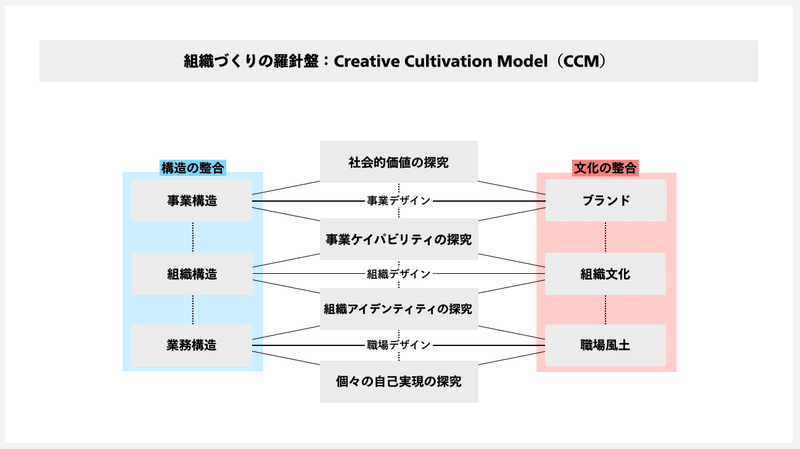 組織づくりの羅針盤：Creative Cultivation Model（CCM）

構造の整合

事業構造

組織構造

業務構造

社会的価値の探究

事業デザイン

事業ケイパビリティの探究

組織デザイン

組織アイデンティティの探究

職場デザイン

個々の自己実現の探究

文化の整合

ブランド

組織文化

職場風土